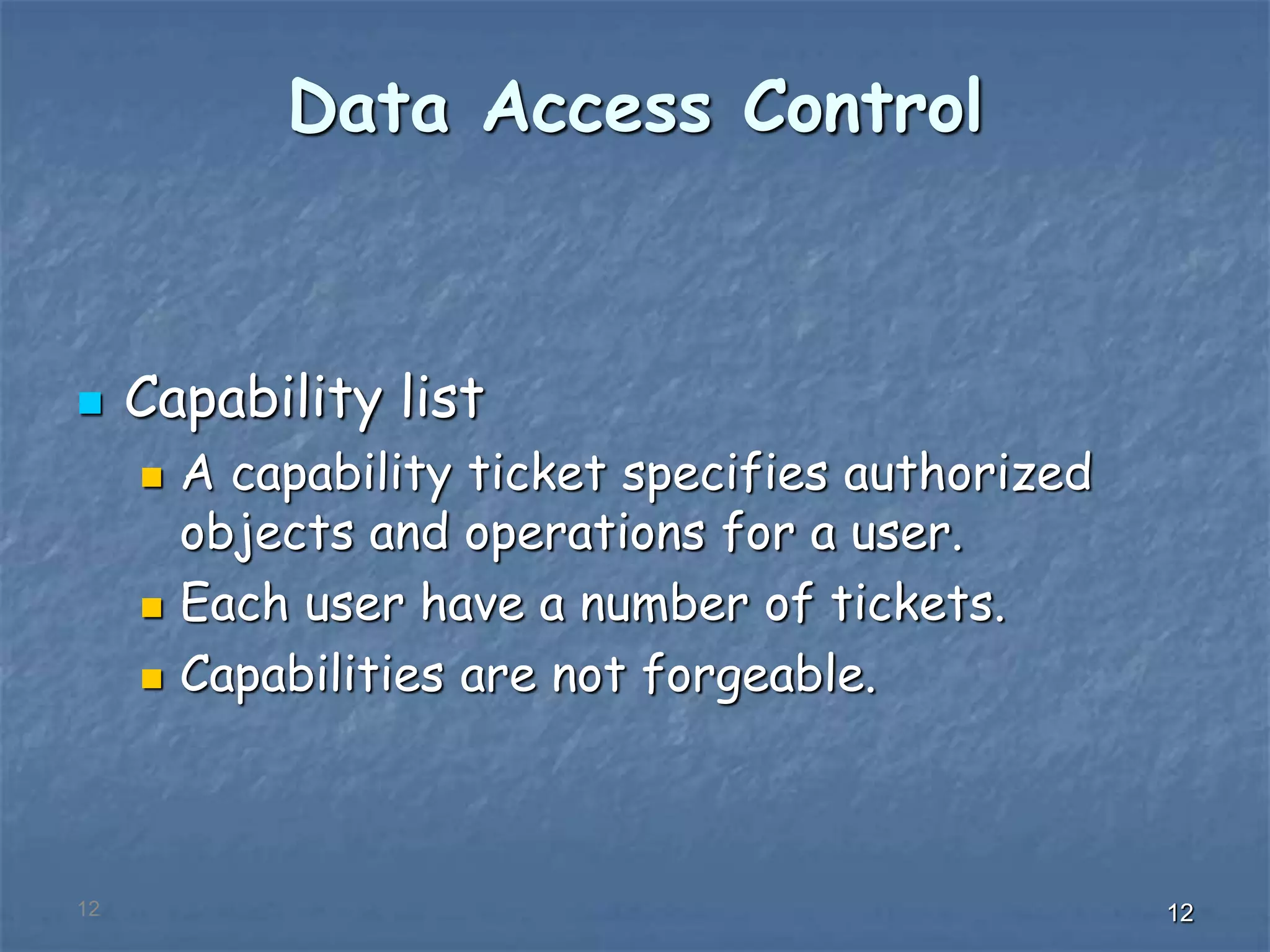 Data Access Control

Capability list

A capability ticket specifies authorized objects and operations for a user.

Each user have a number of tickets.

Capabilities are not forgeable.

12

12